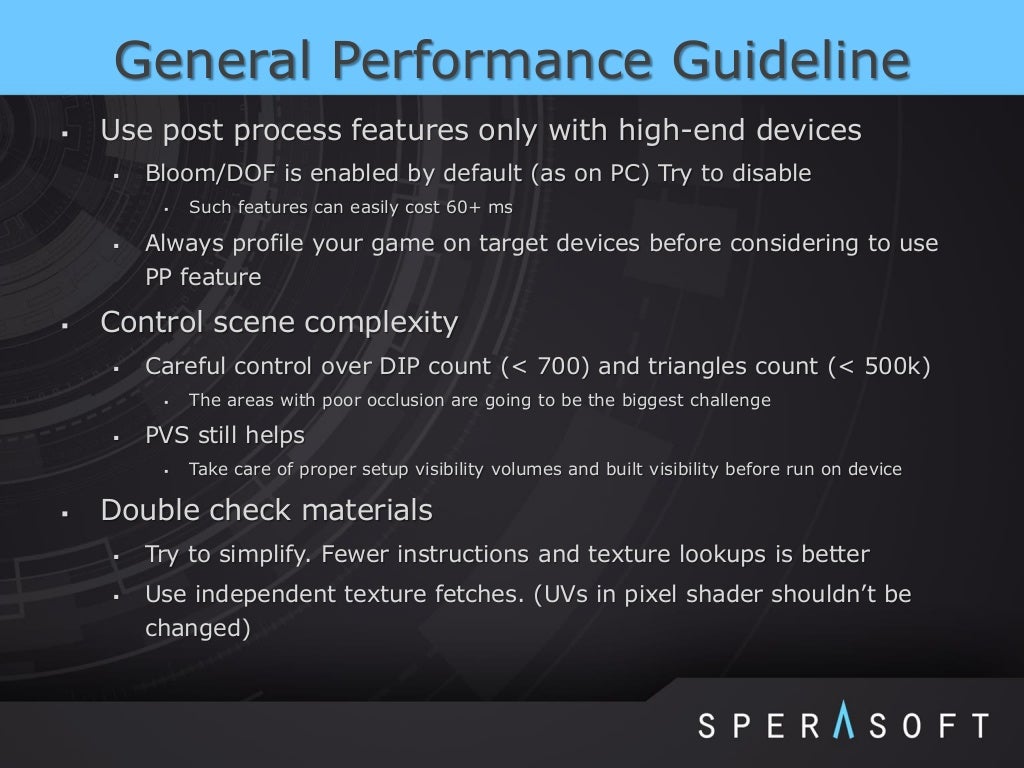 General Performance Guideline

▪ Use post process features only with high-end devices
▪ Bloom/DOF is enabled by default (as on PC) Try to disable
▪ Such features can easily cost 60+ ms
▪ Always profile your game on target devices before considering to use PP feature

▪ Control scene complexity
▪ Careful control over DIP count (< 700) and triangles count (< 500k)
▪ The areas with poor occlusion are going to be the biggest challenge
▪ PVS still helps
▪ Take care of proper setup visibility volumes and built visibility before run on device

▪ Double check materials
▪ Try to simplify. Fewer instructions and texture lookups is better
▪ Use independent texture fetches. (UVs in pixel shader shouldn't be changed)

SPERASOFT